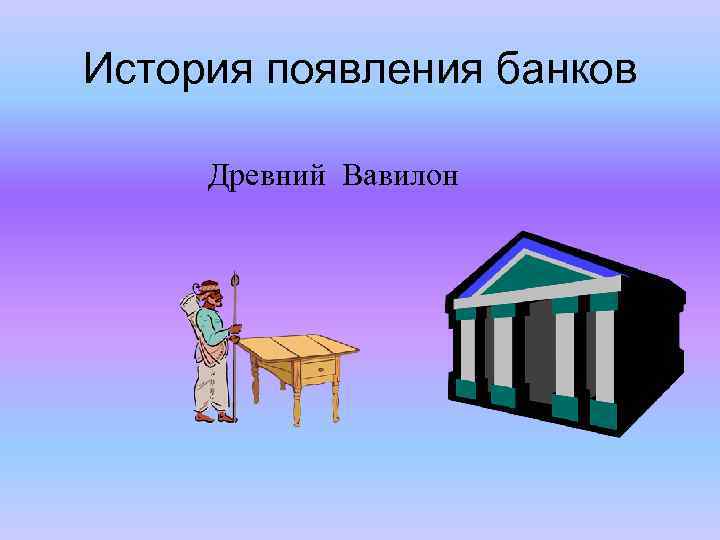 История появления банков

Древний Вавилон